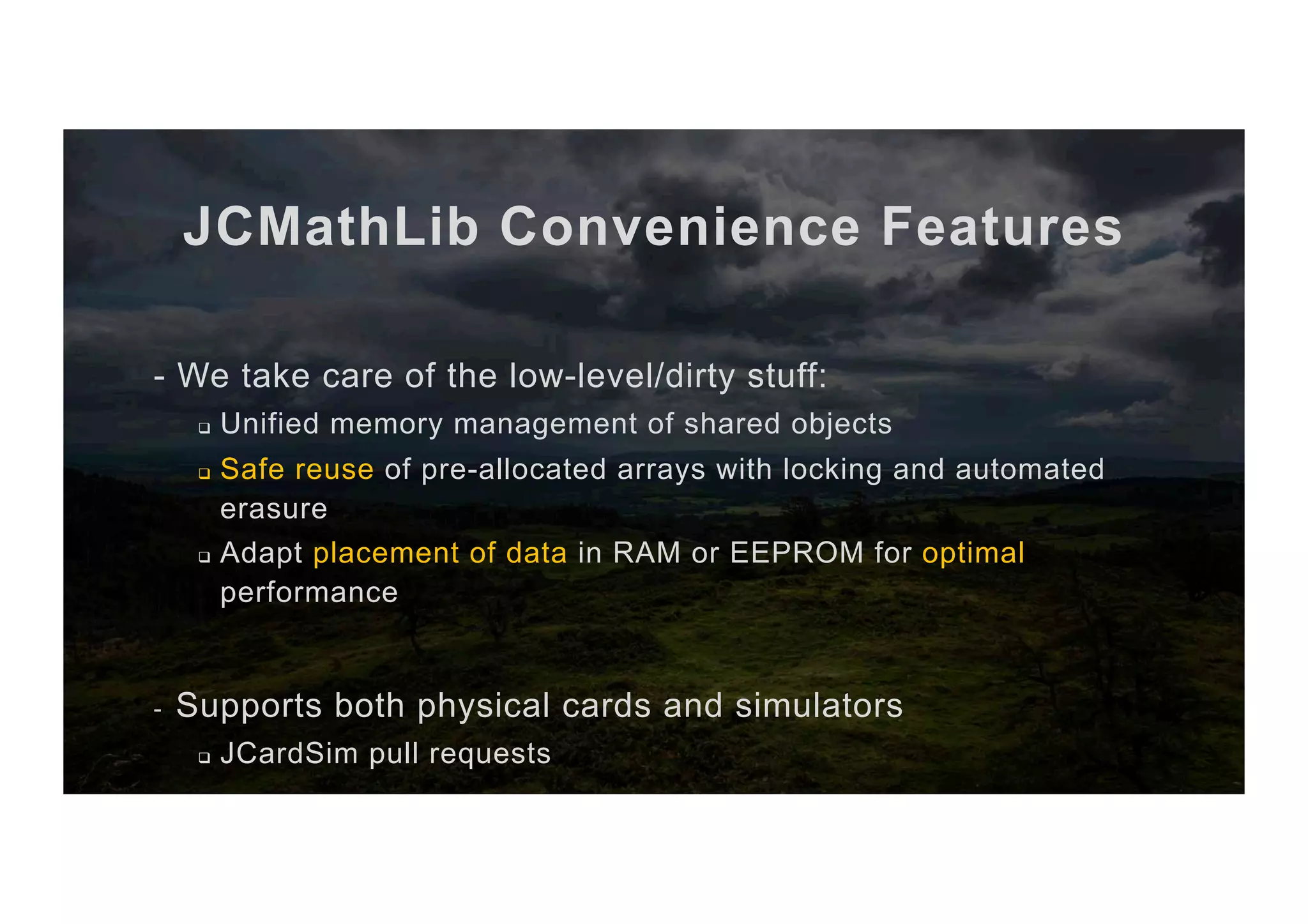 JCMathLib Convenience Features

- We take care of the low-level/dirty stuff:

❑ Unified memory management of shared objects

❑ Safe reuse of pre-allocated arrays with locking and automated erasure

❑ Adapt placement of data in RAM or EEPROM for optimal performance

- Supports both physical cards and simulators

❑ JCardSim pull requests